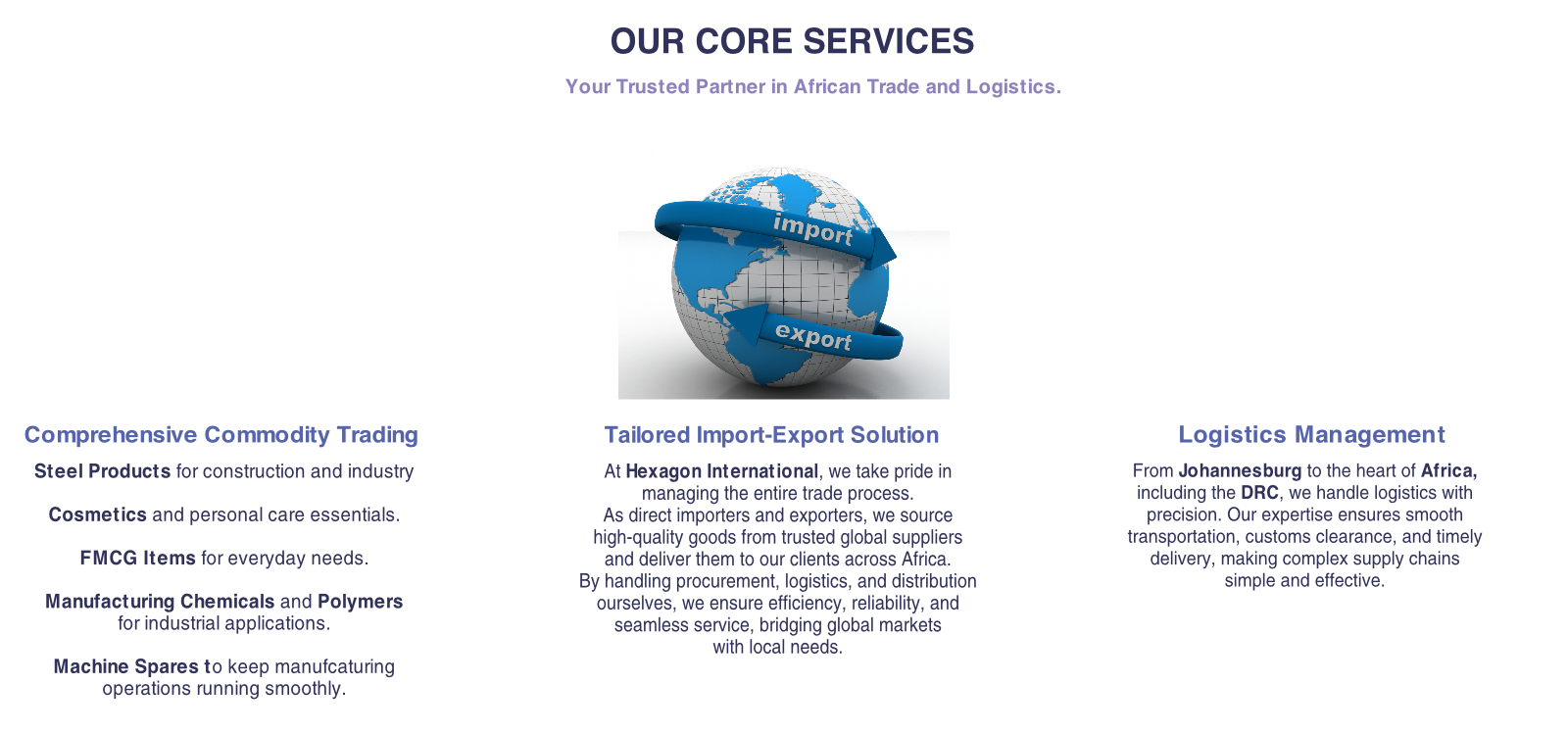 OUR CORE SERVICES

Your Trusted Partner in African Trade and Logistics.

import

export

Comprehensive Commodity Trading

Steel Products for construction and industry

Cosmetics and personal care essentials.

FMCG Items for everyday needs.

Manufacturing Chemicals and Polymers for industrial applications.

Machine Spares to keep manufcaturing operations running smoothly.

Tailored Import-Export Solution

At Hexagon International, we take pride in managing the entire trade process.
As direct importers and exporters, we source high-quality goods from trusted global suppliers and deliver them to our clients across Africa.
By handling procurement, logistics, and distribution ourselves, we ensure efficiency, reliability, and seamless service, bridging global markets with local needs.

Logistics Management

From Johannesburg to the heart of Africa, including the DRC, we handle logistics with precision. Our expertise ensures smooth transportation, customs clearance, and timely delivery, making complex supply chains simple and effective.